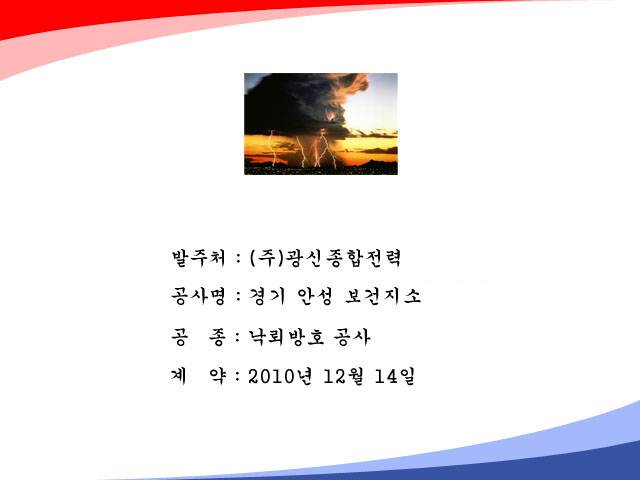 발주처 : (주)광신종합전력

공사명 : 경기 안성 보건지소

공 종 : 낙뢰방호 공사

계 약 : 2010년 12월 14일